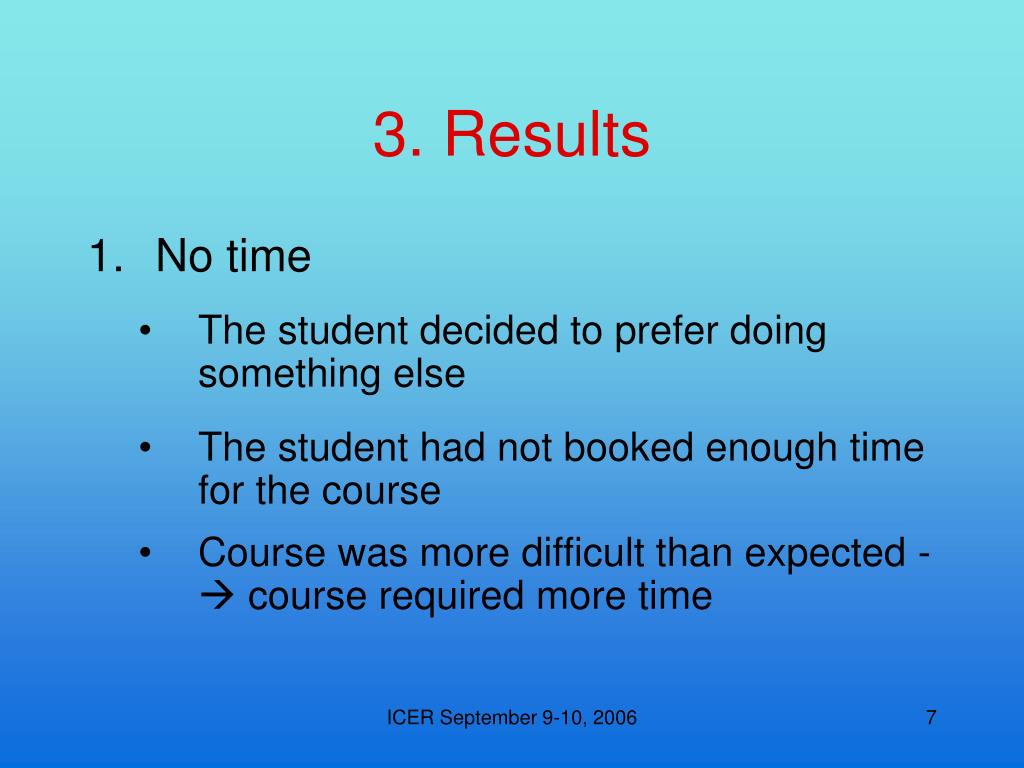 3. Results

1. No time

• The student decided to prefer doing something else

• The student had not booked enough time for the course

• Course was more difficult than expected - → course required more time

ICER September 9-10, 2006

7